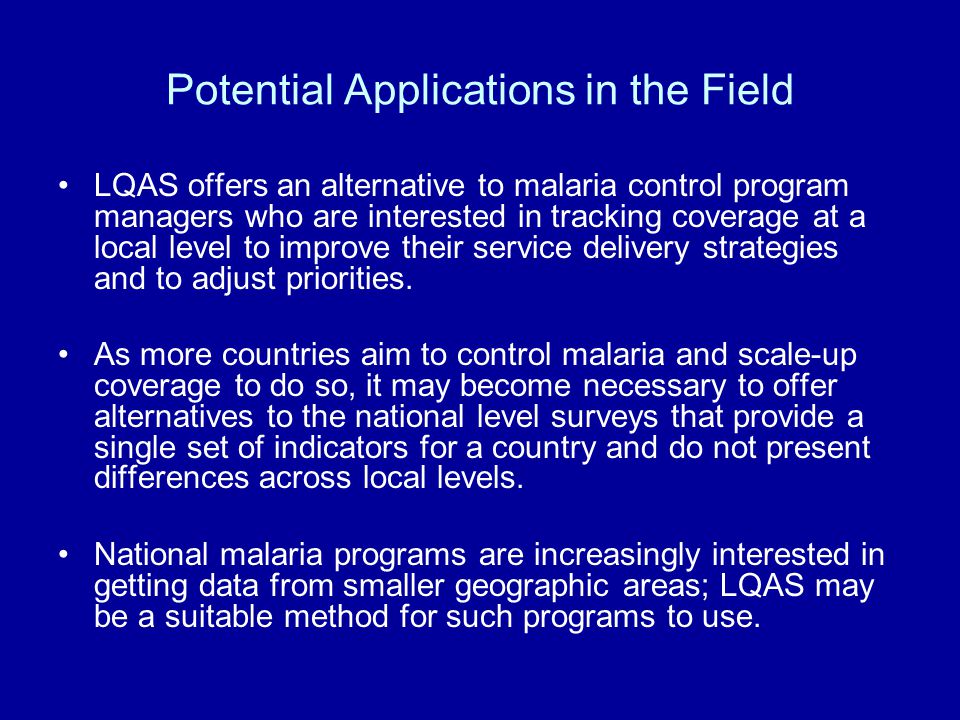 Potential Applications in the Field

• LQAS offers an alternative to malaria control program managers who are interested in tracking coverage at a local level to improve their service delivery strategies and to adjust priorities.

• As more countries aim to control malaria and scale-up coverage to do so, it may become necessary to offer alternatives to the national level surveys that provide a single set of indicators for a country and do not present differences across local levels.

• National malaria programs are increasingly interested in getting data from smaller geographic areas; LQAS may be a suitable method for such programs to use.